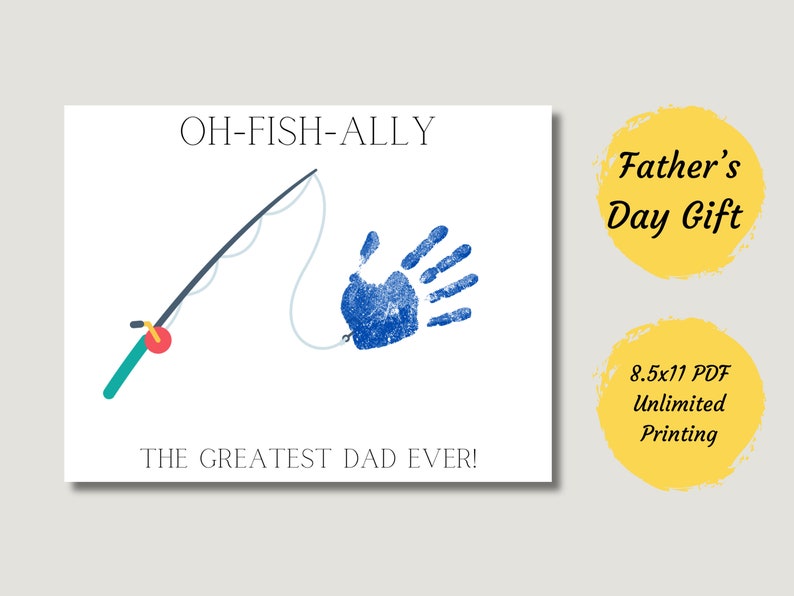 OH-FISH-ALLY

THE GREATEST DAD EVER!

Father's Day Gift

8.5x11 PDF Unlimited Printing